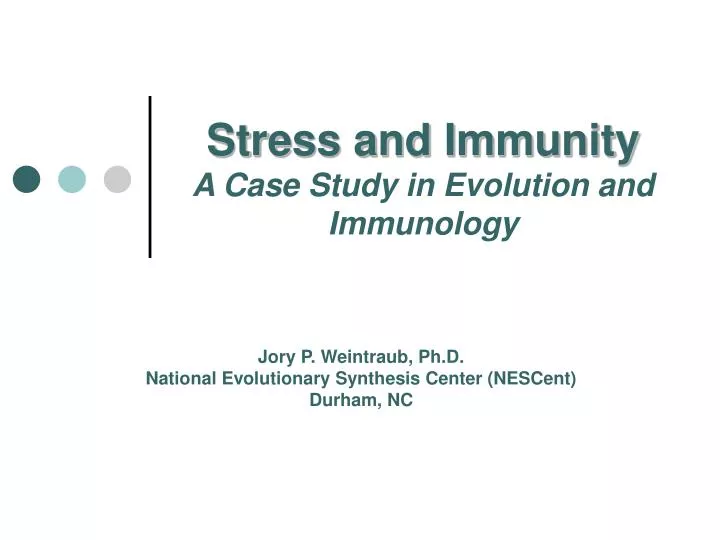 Stress and Immunity
A Case Study in Evolution and Immunology

Jory P. Weintraub, Ph.D.
National Evolutionary Synthesis Center (NESCent)
Durham, NC